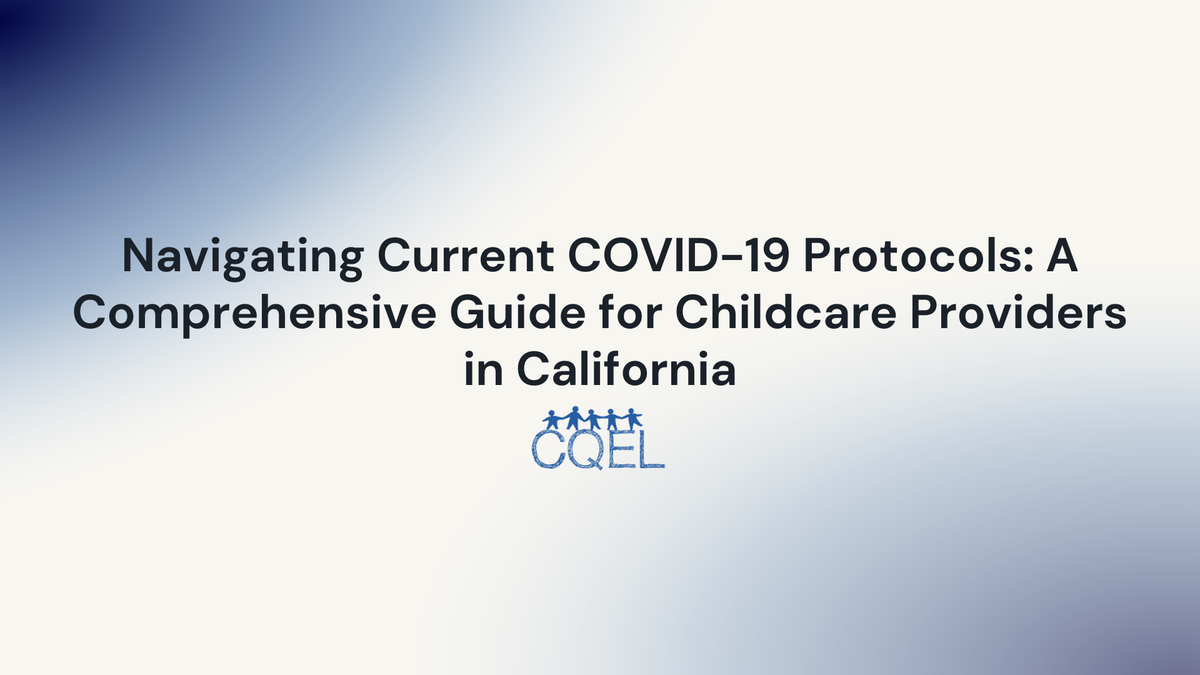 Navigating Current COVID-19 Protocols: A Comprehensive Guide for Childcare Providers in California

CQEL